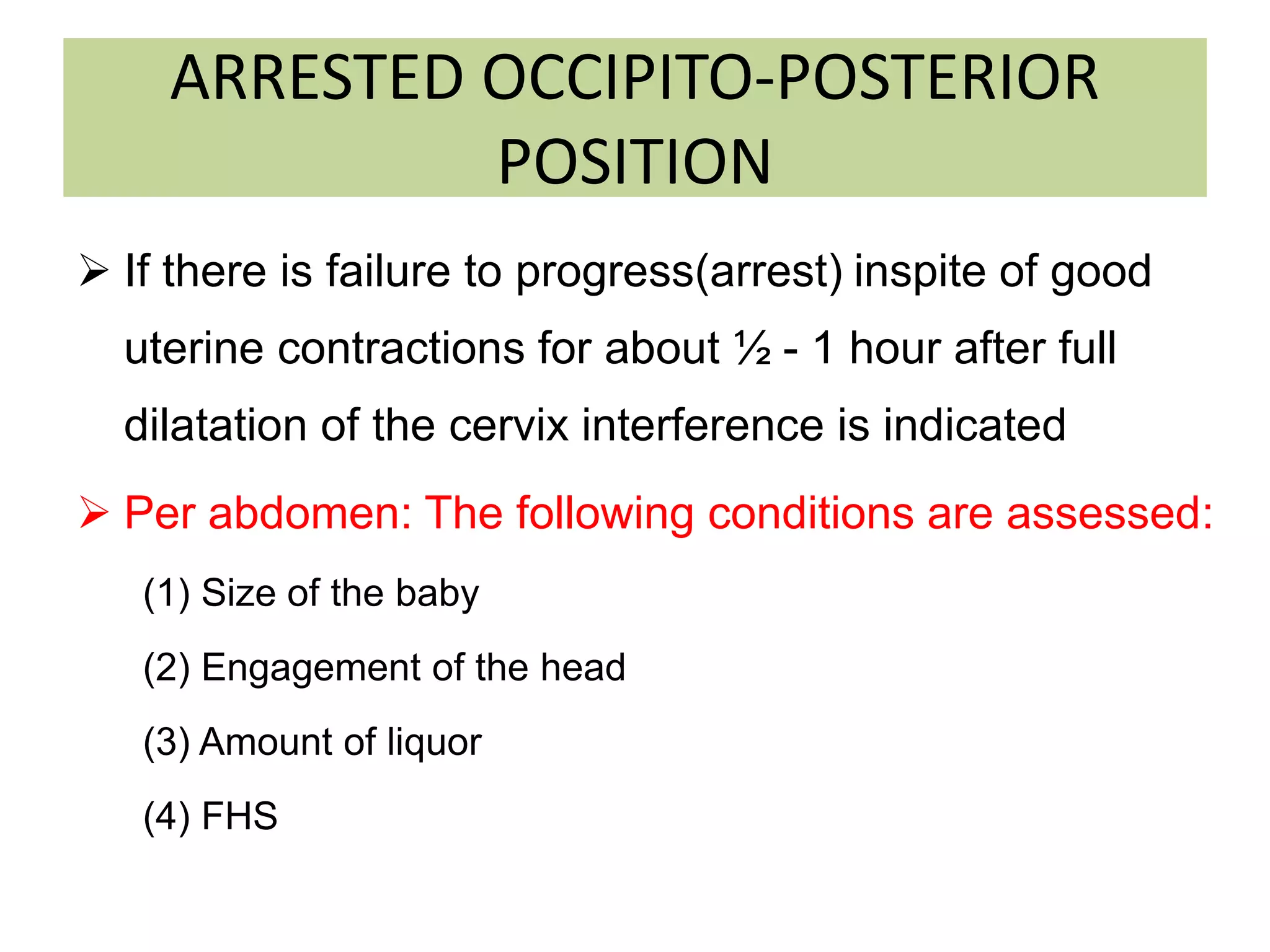 ARRESTED OCCIPITO-POSTERIOR POSITION

➢ If there is failure to progress(arrest) inspite of good uterine contractions for about ½ - 1 hour after full dilatation of the cervix interference is indicated

➢ Per abdomen: The following conditions are assessed:

(1) Size of the baby

(2) Engagement of the head

(3) Amount of liquor

(4) FHS